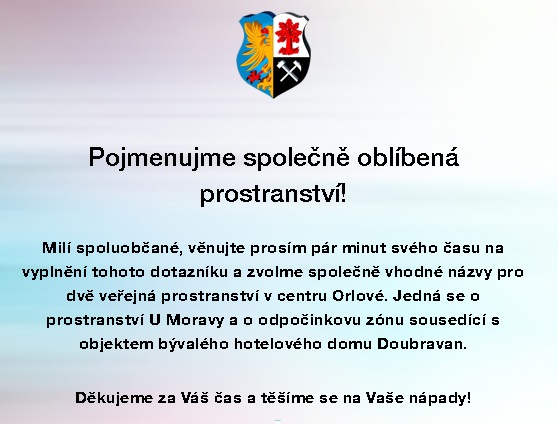 Pojmenujme společně oblíbená prostranství!

Milí spoluobčané, věnujte prosím pár minut svého času na vyplnění tohoto dotazníku a zvolme společně vhodné názvy pro dvě veřejná prostranství v centru Orlové. Jedná se o prostranství U Moravy a o odpočinkovu zónu sousedící s objektem bývalého hotelového domu Doubravan.

Děkujeme za Váš čas a těšíme se na Vaše nápady!